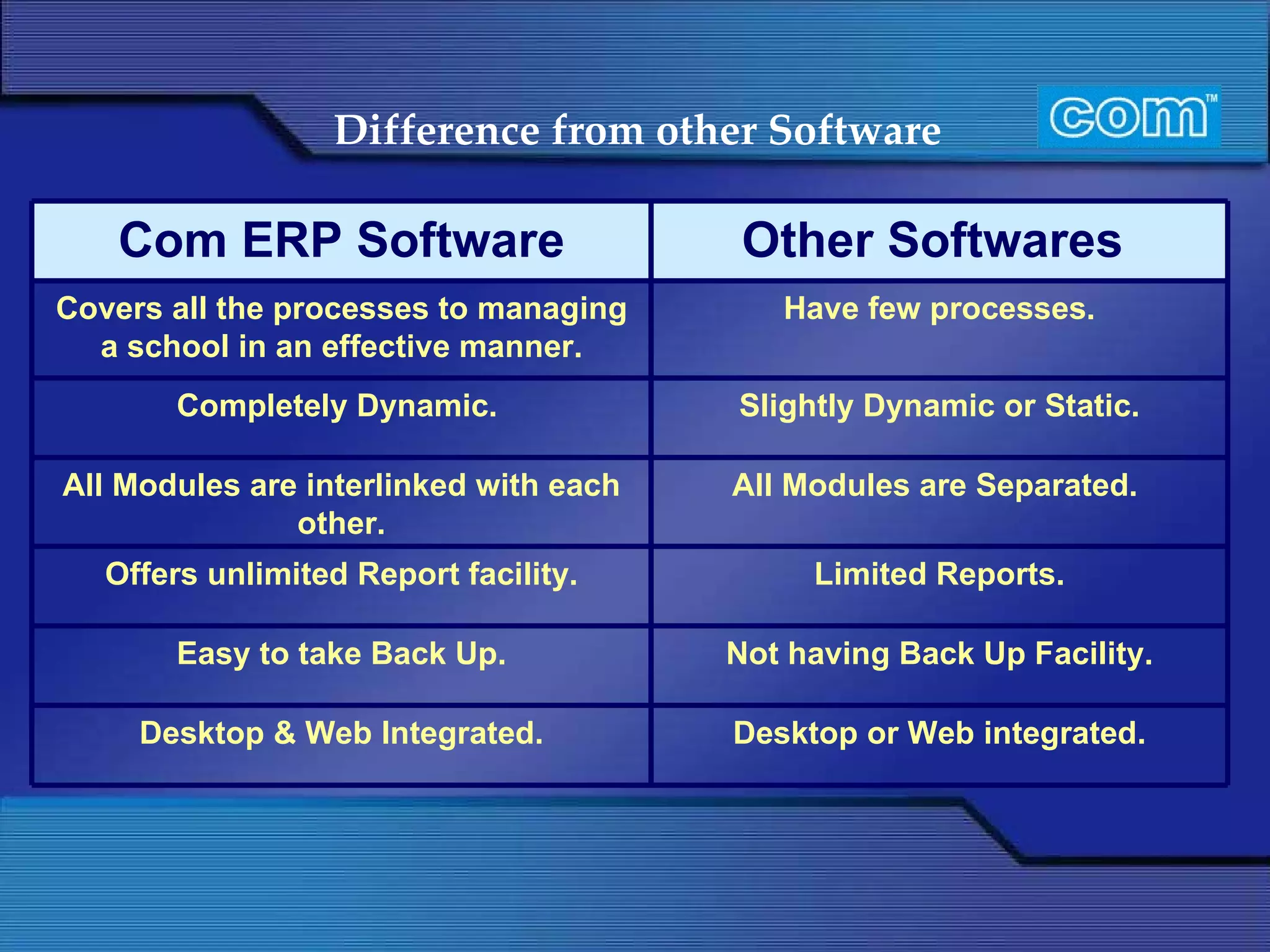 Difference from other Software

com™

| Com ERP Software | Other Softwares |
|---|---|
| Covers all the processes to managing a school in an effective manner. | Have few processes. |
| Completely Dynamic. | Slightly Dynamic or Static. |
| All Modules are interlinked with each other. | All Modules are Separated. |
| Offers unlimited Report facility. | Limited Reports. |
| Easy to take Back Up. | Not having Back Up Facility. |
| Desktop & Web Integrated. | Desktop or Web integrated. |